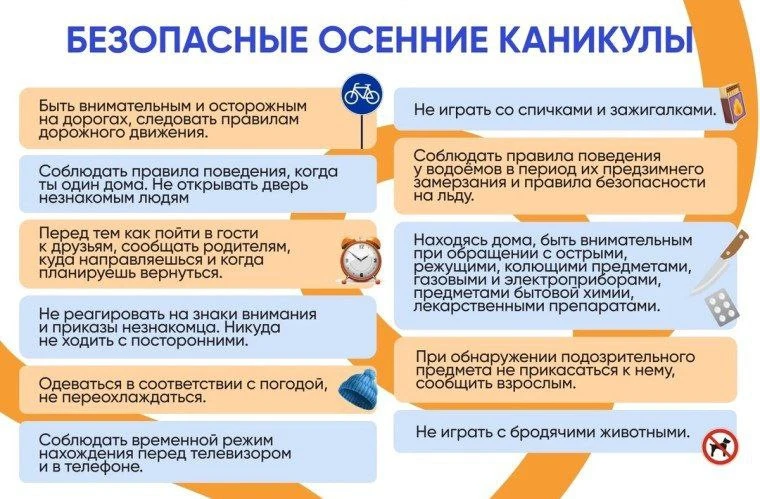 БЕЗОПАСНЫЕ ОСЕННИЕ КАНИКУЛЫ

Быть внимательным и осторожным на дорогах, следовать правилам дорожного движения.

Соблюдать правила поведения, когда ты один дома. Не открывать дверь незнакомым людям

Перед тем как пойти в гости к друзьям, сообщать родителям, куда направляешься и когда планируешь вернуться.

Не реагировать на знаки внимания и приказы незнакомца. Никуда не ходить с посторонними.

Одеваться в соответствии с погодой, не переохлаждаться.

Соблюдать временной режим нахождения перед телевизором и в телефоне.

Не играть со спичками и зажигалками.

Соблюдать правила поведения у водоёмов в период их предзимнего замерзания и правила безопасности на льду.

Находясь дома, быть внимательным при обращении с острыми, режущими, колющими предметами, газовыми и электроприборами, предметами бытовой химии, лекарственными препаратами.

При обнаружении подозрительного предмета не прикасаться к нему, сообщить взрослым.

Не играть с бродячими животными.